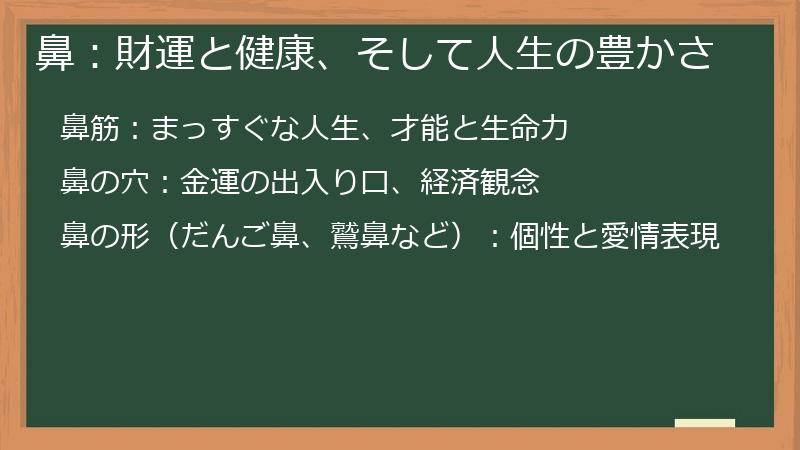 鼻：財運と健康、そして人生の豊かさ

鼻筋：まっすぐな人生、才能と生命力

鼻の穴：金運の出入り口、経済観念

鼻の形（だんご鼻、鷲鼻など）：個性と愛情表現